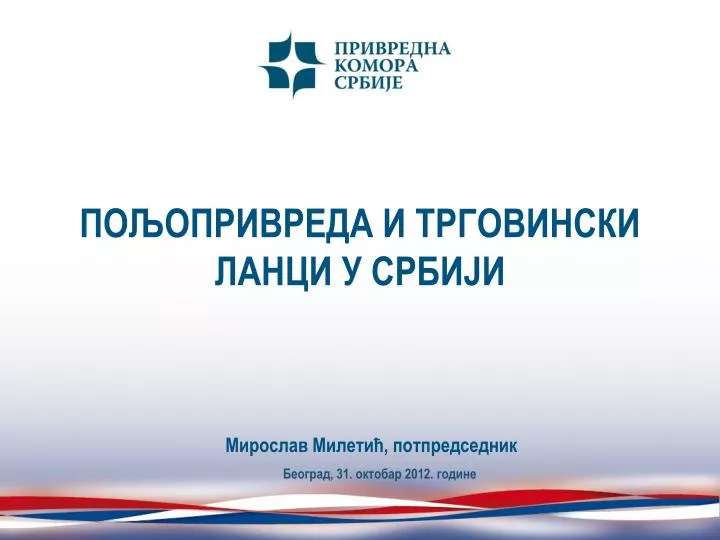 ПРИВРЕДНА КОМОРА СРБИЈЕ

ПОЉОПРИВРЕДА И ТРГОВИНСКИ ЛАНЦИ У СРБИЈИ

Мирослав Милетић, потпредседник

Београд, 31. октобар 2012. године